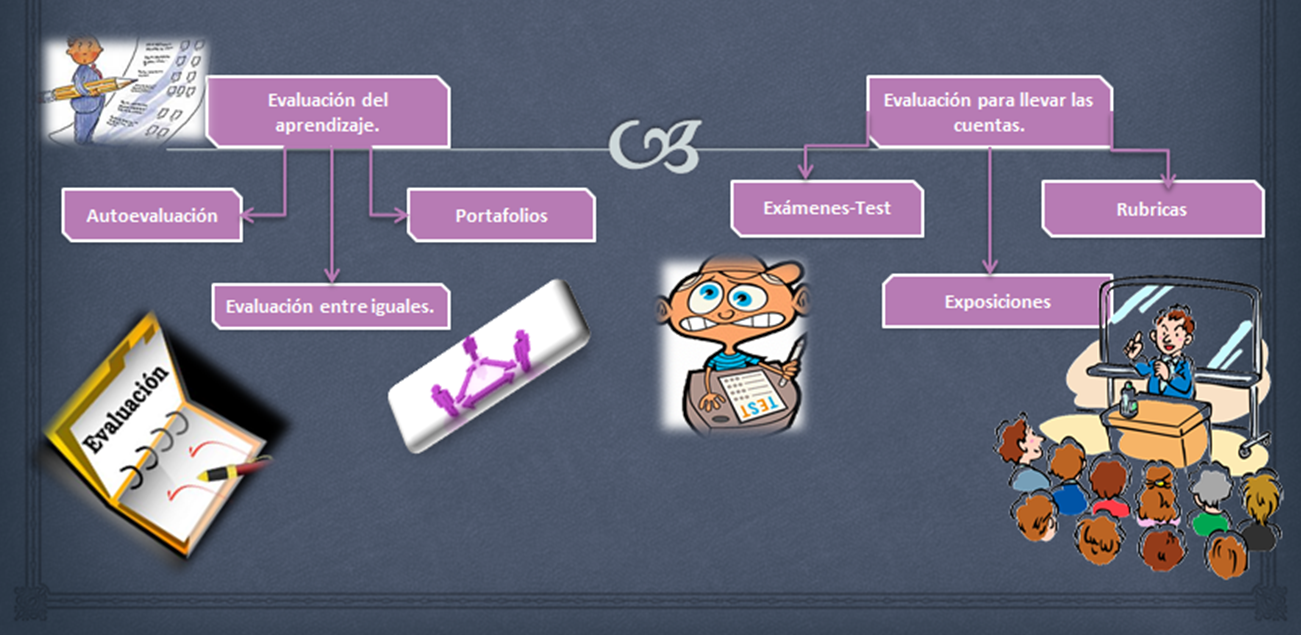 Evaluación del aprendizaje.

Autoevaluación

Portafolios

Evaluación entre iguales.

Evaluación

Evaluación para llevar las cuentas.

Exámenes-Test

Rubricas

Exposiciones

TEST